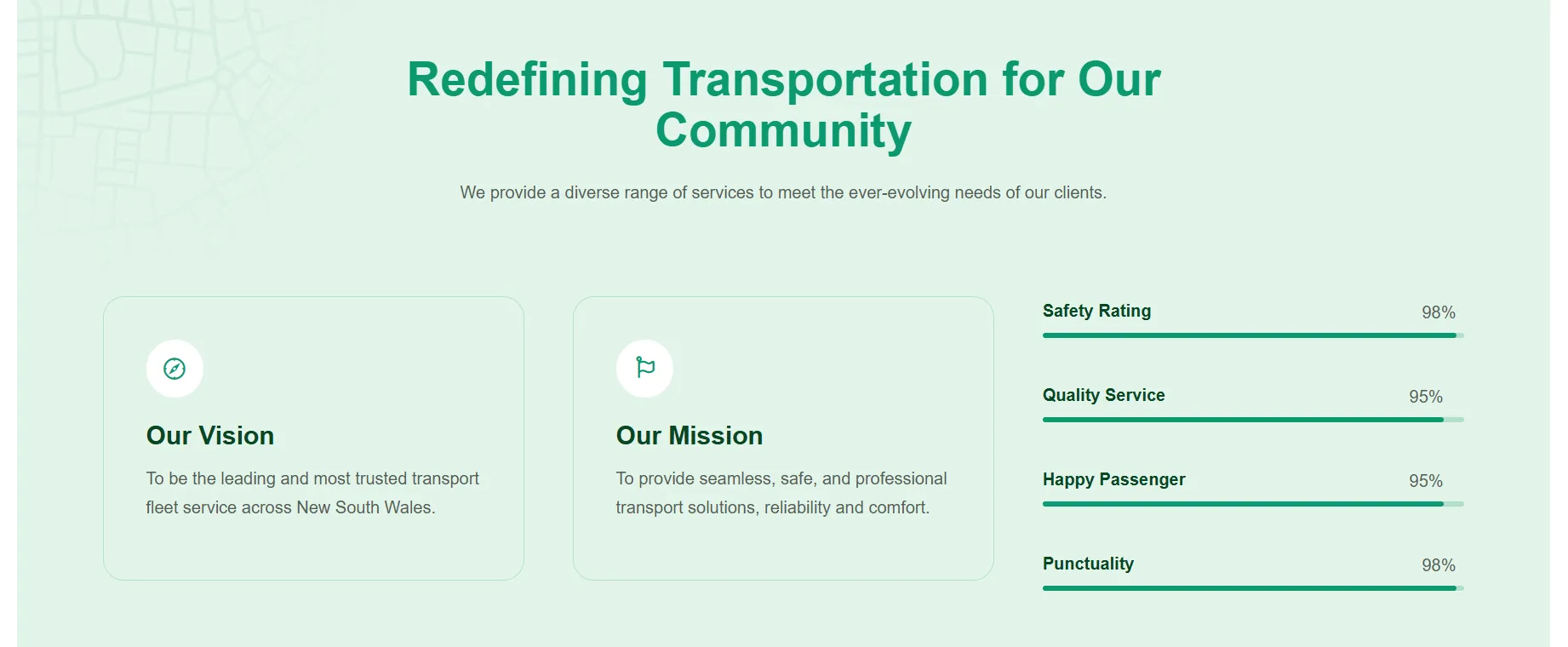 Redefining Transportation for Our Community

We provide a diverse range of services to meet the ever-evolving needs of our clients.

Our Vision

To be the leading and most trusted transport fleet service across New South Wales.

Our Mission

To provide seamless, safe, and professional transport solutions, reliability and comfort.

Safety Rating 98%

Quality Service 95%

Happy Passenger 95%

Punctuality 98%